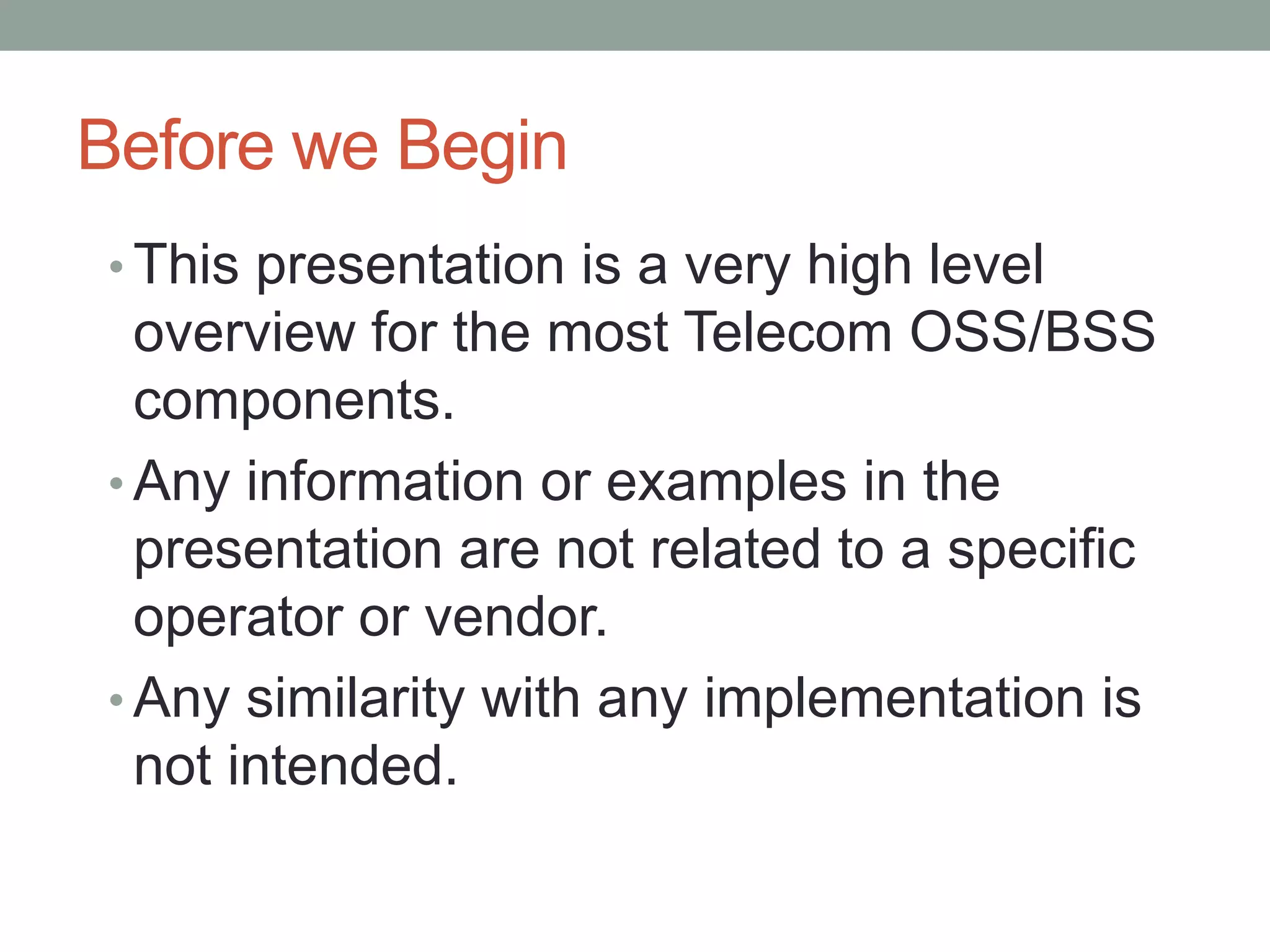 Before we Begin

• This presentation is a very high level overview for the most Telecom OSS/BSS components.

• Any information or examples in the presentation are not related to a specific operator or vendor.

• Any similarity with any implementation is not intended.